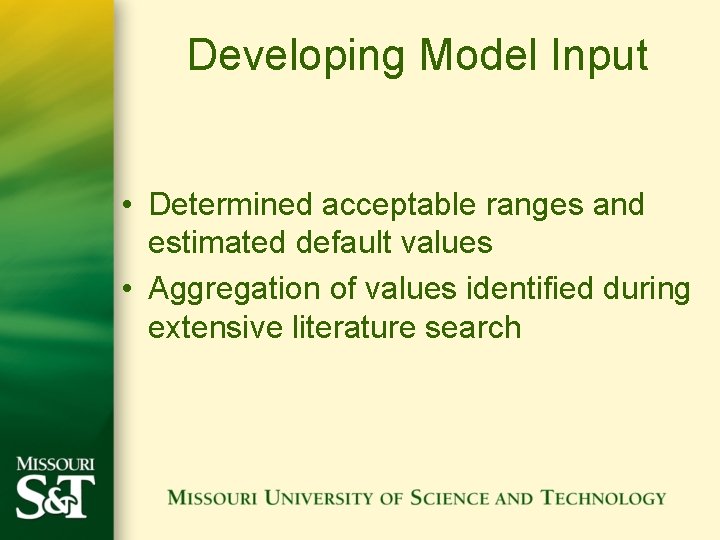 Developing Model Input

• Determined acceptable ranges and estimated default values
• Aggregation of values identified during extensive literature search

MISSOURI
S&T

MISSOURI UNIVERSITY OF SCIENCE AND TECHNOLOGY